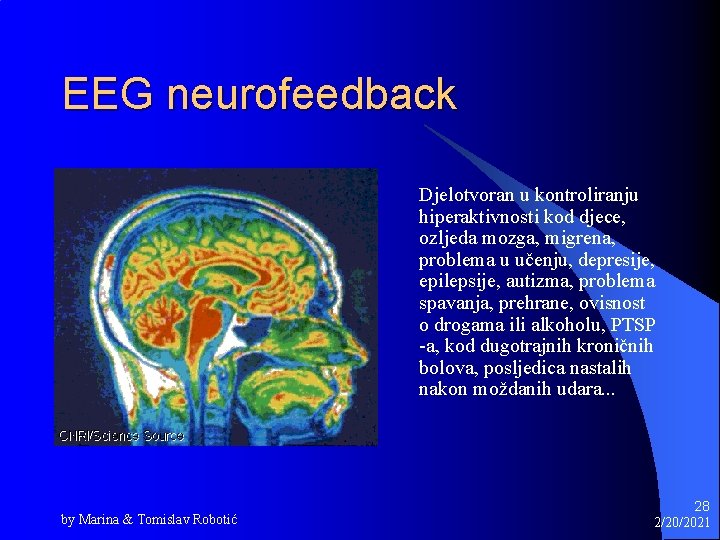 EEG neurofeedback

CNRI/Science Source

Djelotvoran u kontroliranju hiperaktivnosti kod djece, ozljeda mozga, migrena, problema u učenju, depresije, epilepsije, autizma, problema spavanja, prehrane, ovisnost o drogama ili alkoholu, PTSP -a, kod dugotrajnih kroničnih bolova, posljedica nastalih nakon moždanih udara...

by Marina & Tomislav Robotić

28
2/20/2021